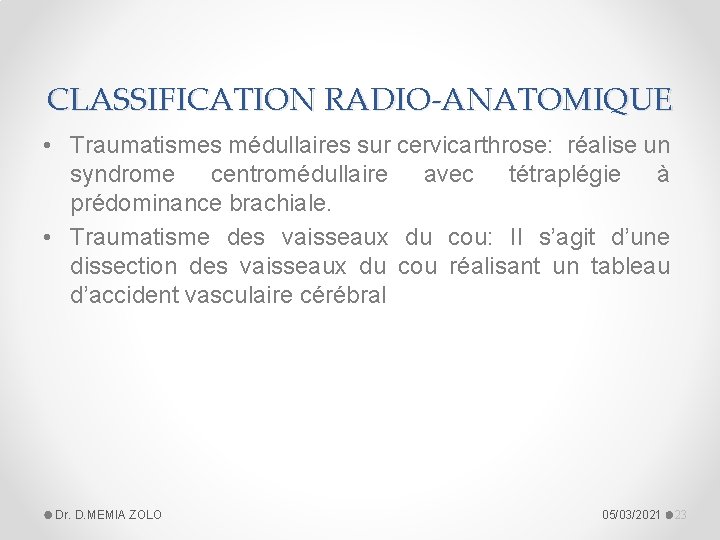 CLASSIFICATION RADIO-ANATOMIQUE

• Traumatismes médullaires sur cervicarthrose: réalise un syndrome centromédullaire avec tétraplégie à prédominance brachiale.

• Traumatisme des vaisseaux du cou: Il s'agit d'une dissection des vaisseaux du cou réalisant un tableau d'accident vasculaire cérébral

Dr. D.MEMIA ZOLO

05/03/2021

23